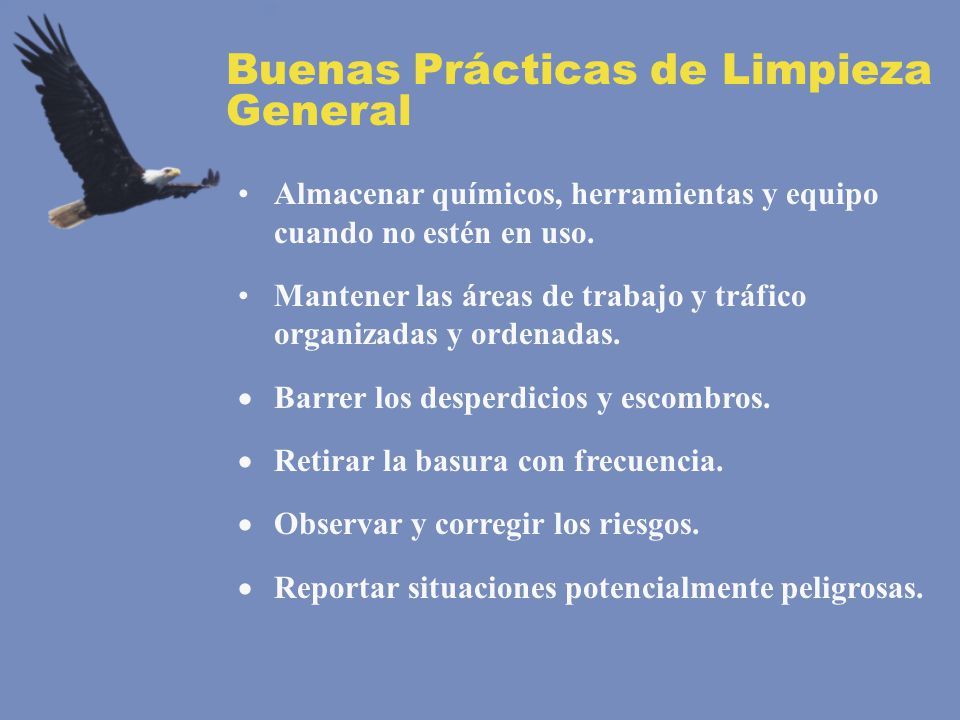 Buenas Prácticas de Limpieza General

• Almacenar químicos, herramientas y equipo cuando no estén en uso.

• Mantener las áreas de trabajo y tráfico organizadas y ordenadas.

• Barrer los desperdicios y escombros.

• Retirar la basura con frecuencia.

• Observar y corregir los riesgos.

• Reportar situaciones potencialmente peligrosas.